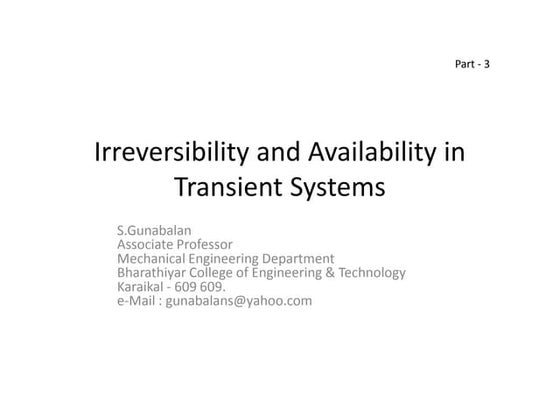 Part - 3

Irreversibility and Availability in Transient Systems

S.Gunabalan
Associate Professor
Mechanical Engineering Department
Bharathiyar College of Engineering & Technology
Karaikal - 609 609.
e-Mail : gunabalans@yahoo.com